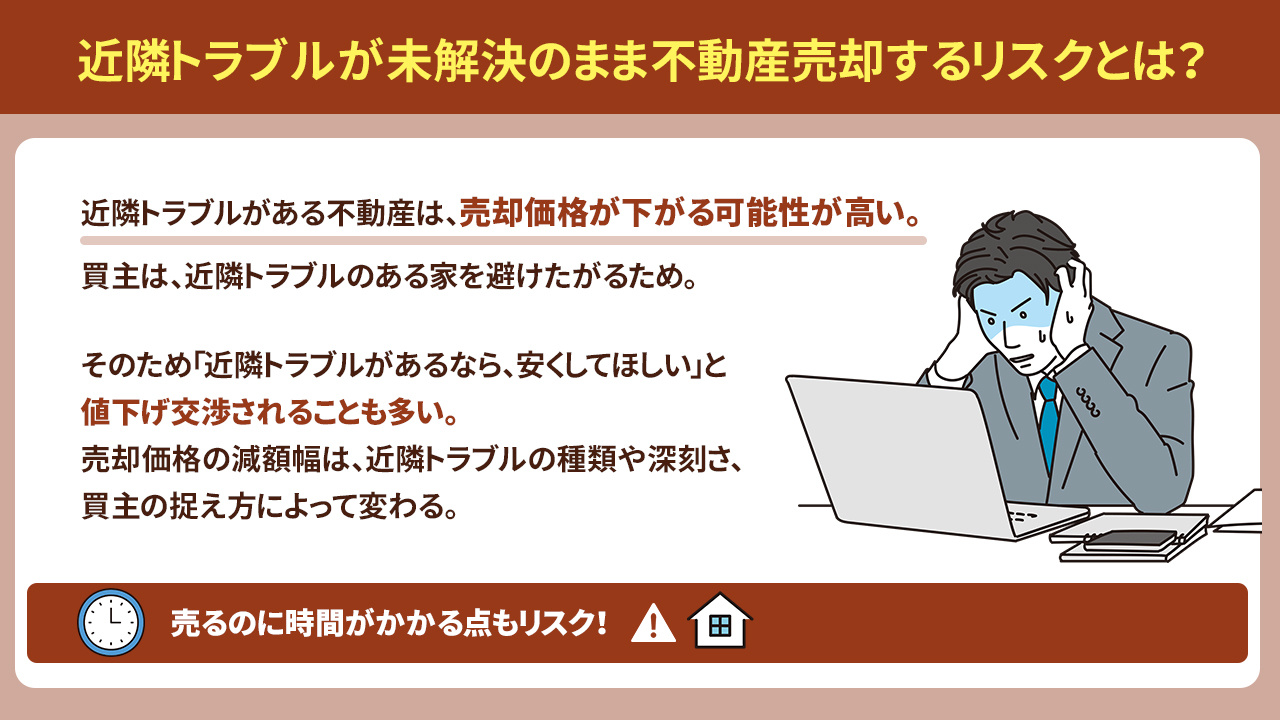 近隣トラブルが未解決のまま不動産売却するリスクとは?

近隣トラブルがある不動産は、売却価格が下がる可能性が高い。

買主は、近隣トラブルのある家を避けたがるため。

そのため「近隣トラブルがあるなら、安くしてほしい」と値下げ交渉されることも多い。
売却価格の減額幅は、近隣トラブルの種類や深刻さ、買主の捉え方によって変わる。

売るのに時間がかかる点もリスク!